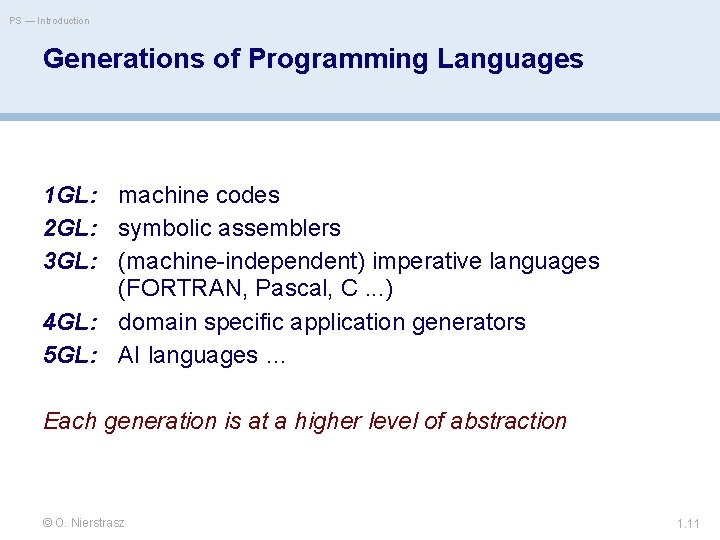 PS — Introduction

Generations of Programming Languages

1GL: machine codes
2GL: symbolic assemblers
3GL: (machine-independent) imperative languages (FORTRAN, Pascal, C ...)
4GL: domain specific application generators
5GL: AI languages ...

Each generation is at a higher level of abstraction

© O. Nierstrasz

1.11